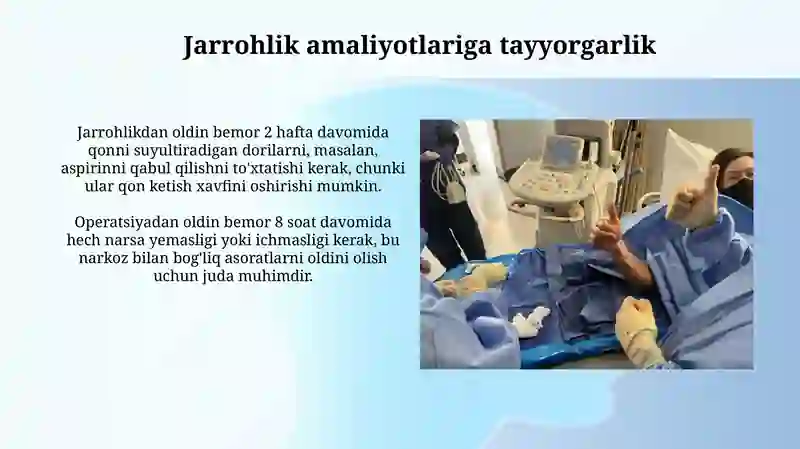 Jarrohlik amaliyotlariga tayyorgarlik

Jarrohlikdan oldin bemor 2 hafta davomida qonni suyultiradigan dorilarni, masalan, aspirinni qabul qilishni to'xtatishi kerak, chunki ular qon ketish xavfini oshirishi mumkin.

Operatsiyadan oldin bemor 8 soat davomida hech narsa yemasligi yoki ichmasligi kerak, bu narkoz bilan bog'liq asoratlarni oldini olish uchun juda muhimdir.